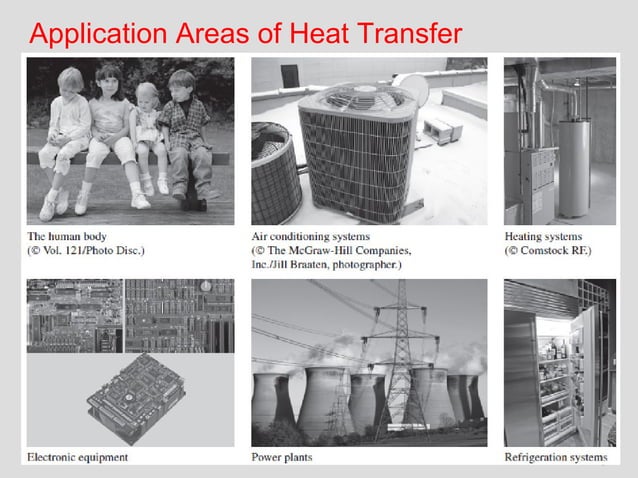 Application Areas of Heat Transfer

The human body
(© Vol. 121/Photo Disc.)

Air conditioning systems
(© The McGraw-Hill Companies, Inc./Jill Braaten, photographer.)

Heating systems
(© Comstock RF.)

Electronic equipment

Power plants

Refrigeration systems